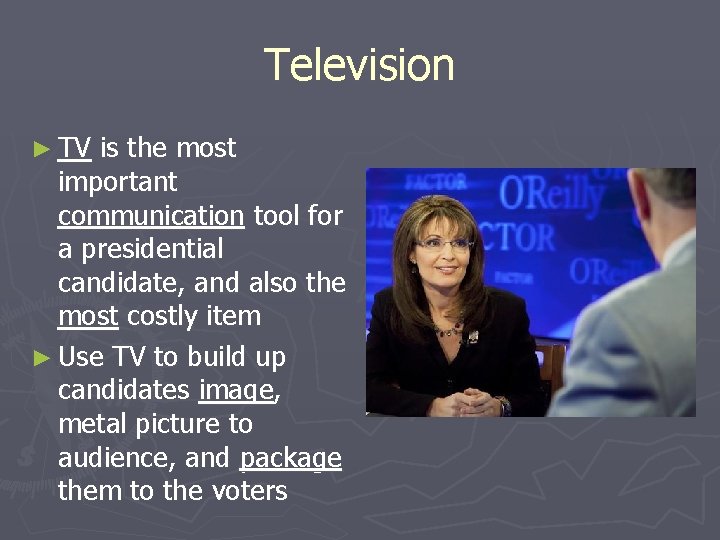 Television

► TV is the most important communication tool for a presidential candidate, and also the most costly item

► Use TV to build up candidates image, metal picture to audience, and package them to the voters

FACTOR
OReilly
FACTOR
FACTOR
OReilly